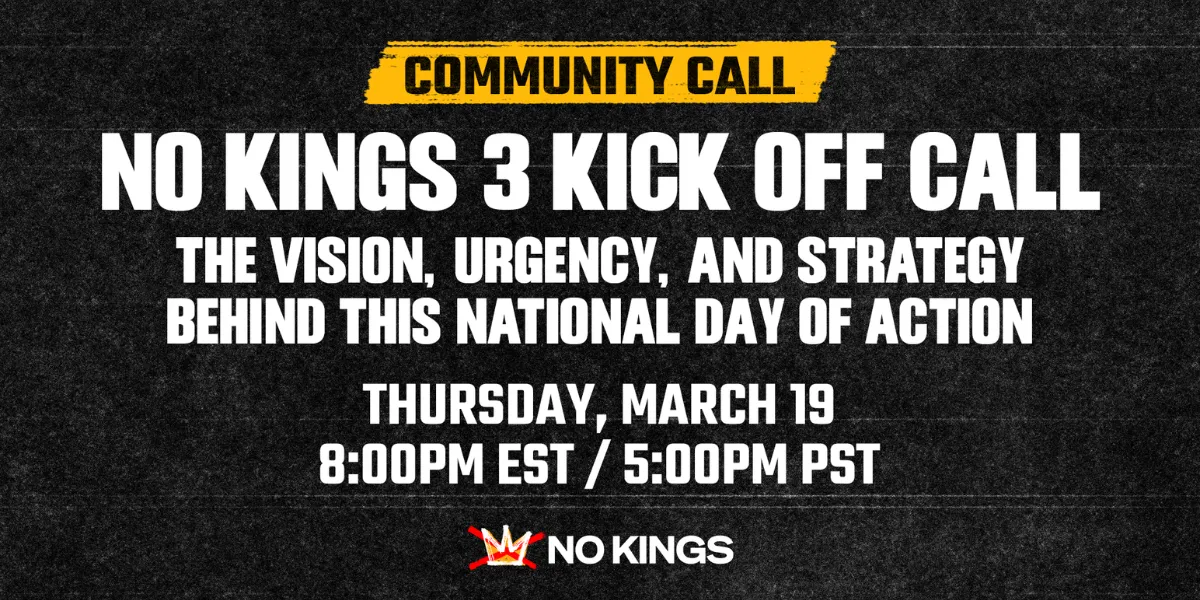 COMMUNITY CALL

NO KINGS 3 KICK OFF CALL

THE VISION, URGENCY, AND STRATEGY BEHIND THIS NATIONAL DAY OF ACTION

THURSDAY, MARCH 19
8:00PM EST / 5:00PM PST

NO KINGS